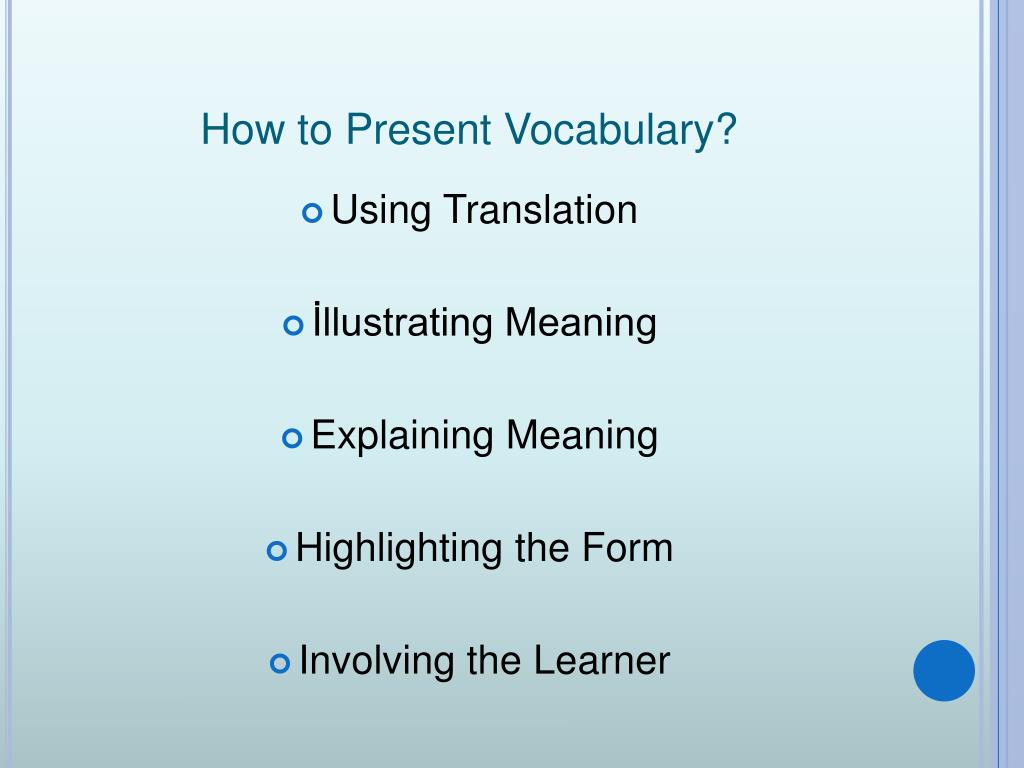 How to Present Vocabulary?

Using Translation

İllustrating Meaning

Explaining Meaning

Highlighting the Form

Involving the Learner